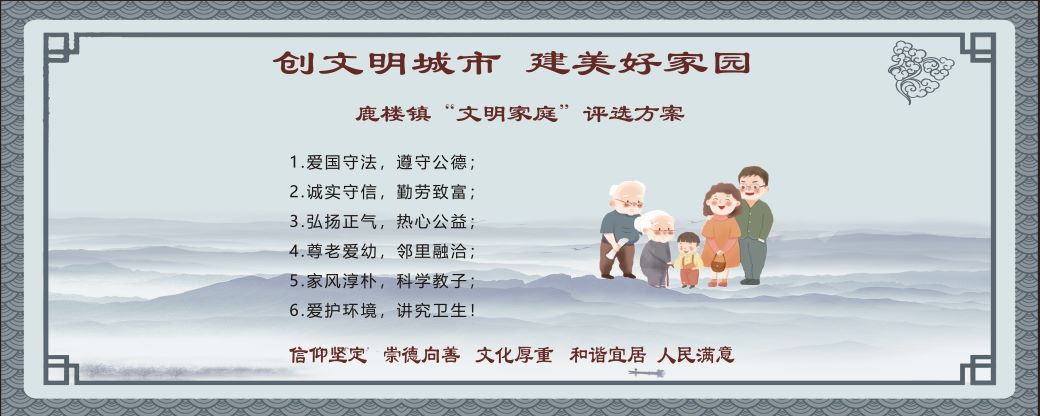 创文明城市 建美好家园

鹿楼镇“文明家庭”评选方案

1.爱国守法，遵守公德；
2.诚实守信，勤劳致富；
3.弘扬正气，热心公益；
4.尊老爱幼，邻里融洽；
5.家风淳朴，科学教子；
6.爱护环境，讲究卫生！

信仰坚定 崇德向善 文化厚重 和谐宜居 人民满意